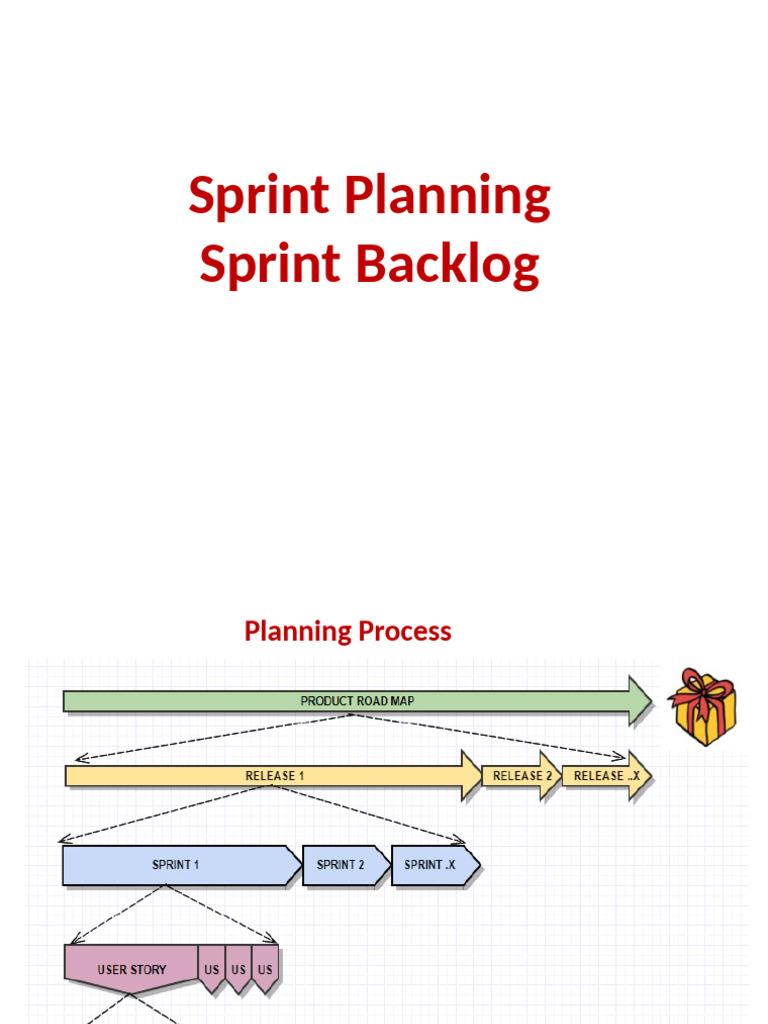 Sprint Planning
Sprint Backlog

Planning Process

PRODUCT ROAD MAP

RELEASE 1
RELEASE 2
RELEASE ..X

SPRINT 1
SPRINT 2
SPRINT .X

USER STORY
US
US
US